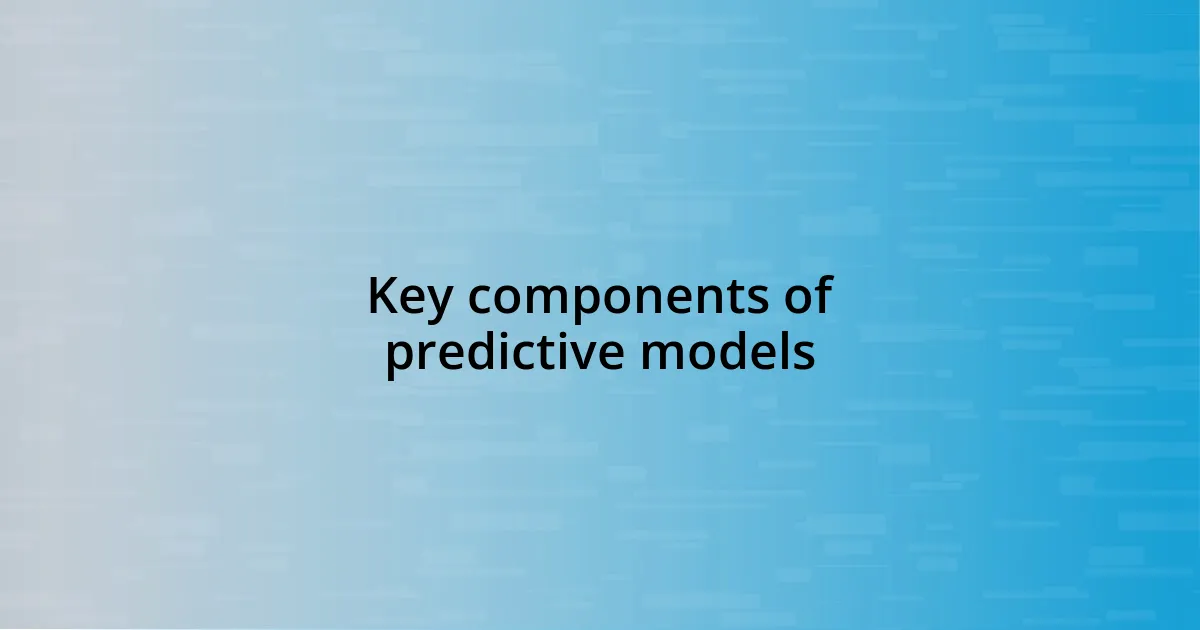 Key components of predictive models